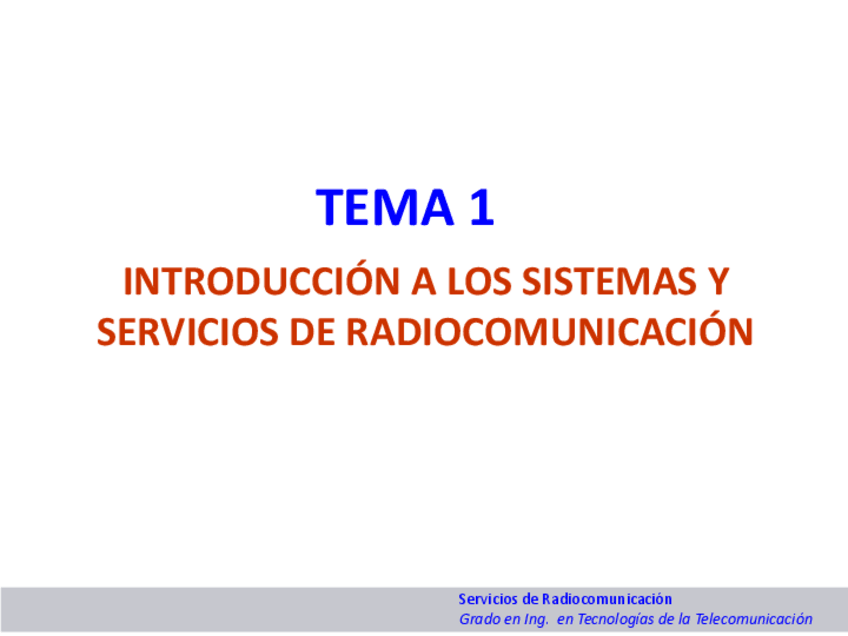 TEMA 1

INTRODUCCIÓN A LOS SISTEMAS Y SERVICIOS DE RADIOCOMUNICACIÓN

Servicios de Radiocomunicación
Grado en Ing. en Tecnologías de la Telecomunicación